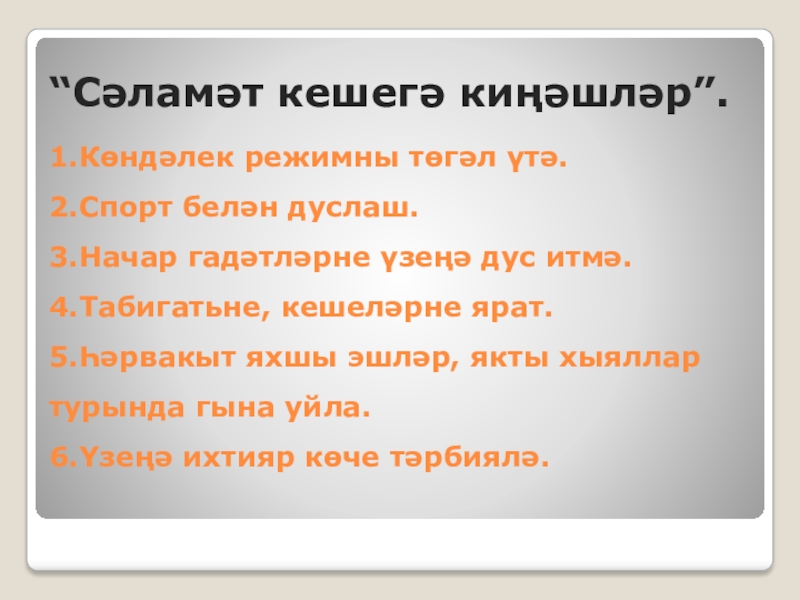 “Сәламәт кешегә киңәшләр”.

1.Көндәлек режимны төгәл үтә.

2.Спорт белән дуслаш.

3.Начар гадәтләрне үзеңә дус итмә.

4.Табигатьне, кешеләрне ярат.

5.Һәрвакыт яхшы эшләр, якты хыяллар турында гына уйла.

6.Үзеңә ихтияр көче тәрбиялә.